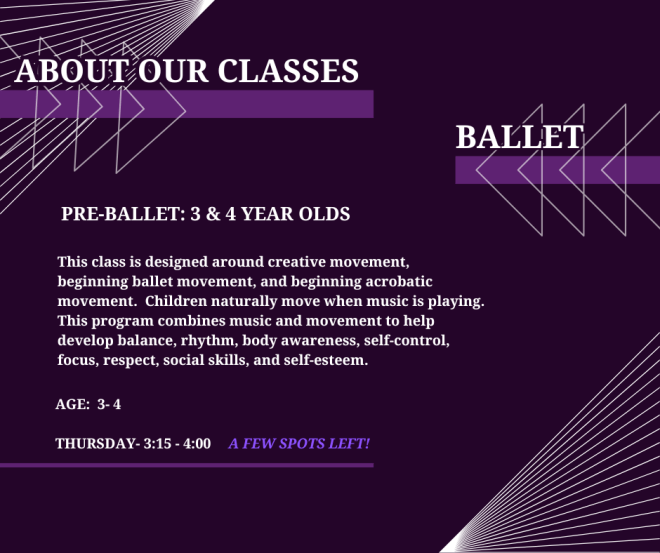 ABOUT OUR CLASSES

BALLET

PRE-BALLET: 3 & 4 YEAR OLDS

This class is designed around creative movement, beginning ballet movement, and beginning acrobatic movement. Children naturally move when music is playing. This program combines music and movement to help develop balance, rhythm, body awareness, self-control, focus, respect, social skills, and self-esteem.

AGE: 3- 4

THURSDAY- 3:15 - 4:00 A FEW SPOTS LEFT!